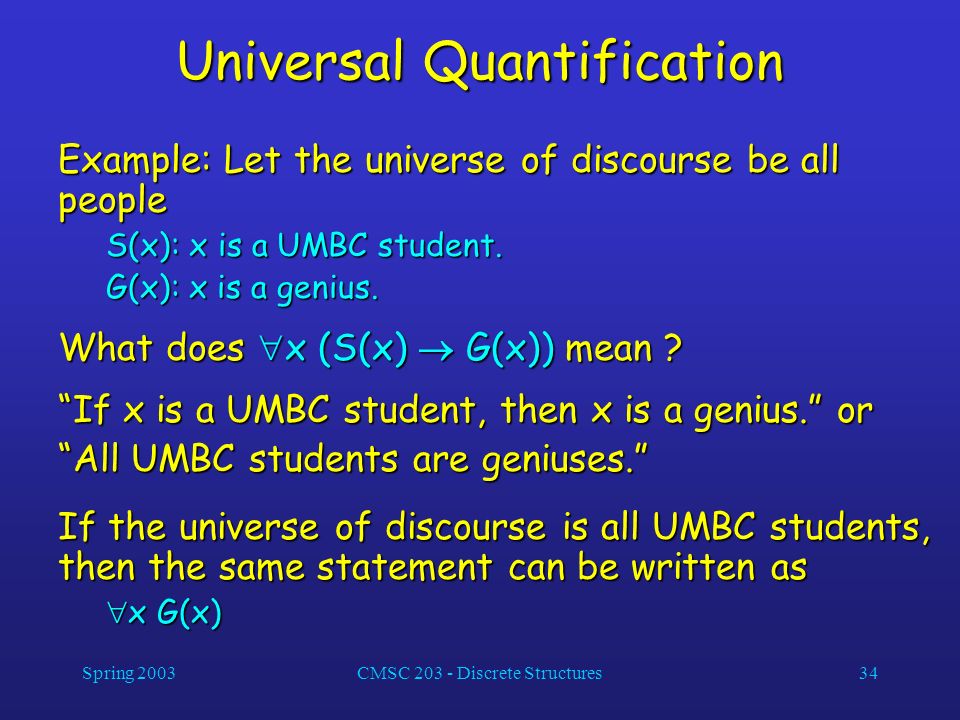 Universal Quantification

Example: Let the universe of discourse be all people

S(x): x is a UMBC student.

G(x): x is a genius.

What does $\forall x\ (S(x) \rightarrow G(x))$ mean ?

“If x is a UMBC student, then x is a genius.” or

“All UMBC students are geniuses.”

If the universe of discourse is all UMBC students, then the same statement can be written as

$\forall x\ G(x)$

Spring 2003

CMSC 203 - Discrete Structures

34